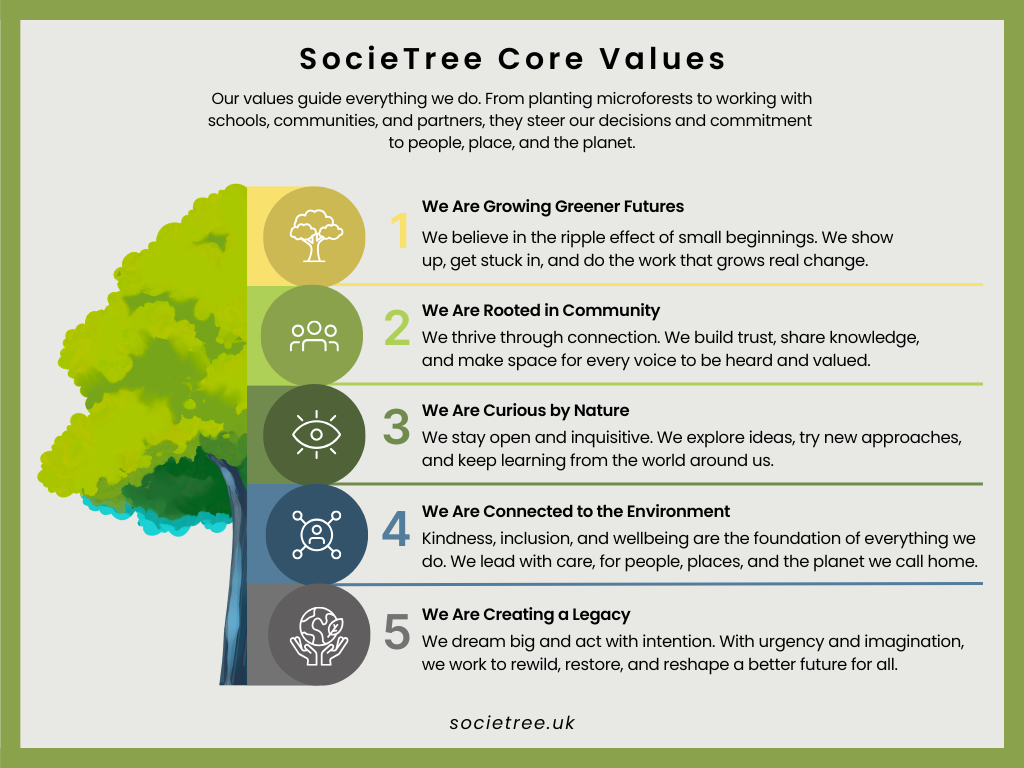 SocieTree Core Values

Our values guide everything we do. From planting microforests to working with schools, communities, and partners, they steer our decisions and commitment to people, place, and the planet.

1 We Are Growing Greener Futures
We believe in the ripple effect of small beginnings. We show up, get stuck in, and do the work that grows real change.

2 We Are Rooted in Community
We thrive through connection. We build trust, share knowledge, and make space for every voice to be heard and valued.

3 We Are Curious by Nature
We stay open and inquisitive. We explore ideas, try new approaches, and keep learning from the world around us.

4 We Are Connected to the Environment
Kindness, inclusion, and wellbeing are the foundation of everything we do. We lead with care, for people, places, and the planet we call home.

5 We Are Creating a Legacy
We dream big and act with intention. With urgency and imagination, we work to rewild, restore, and reshape a better future for all.

societree.uk